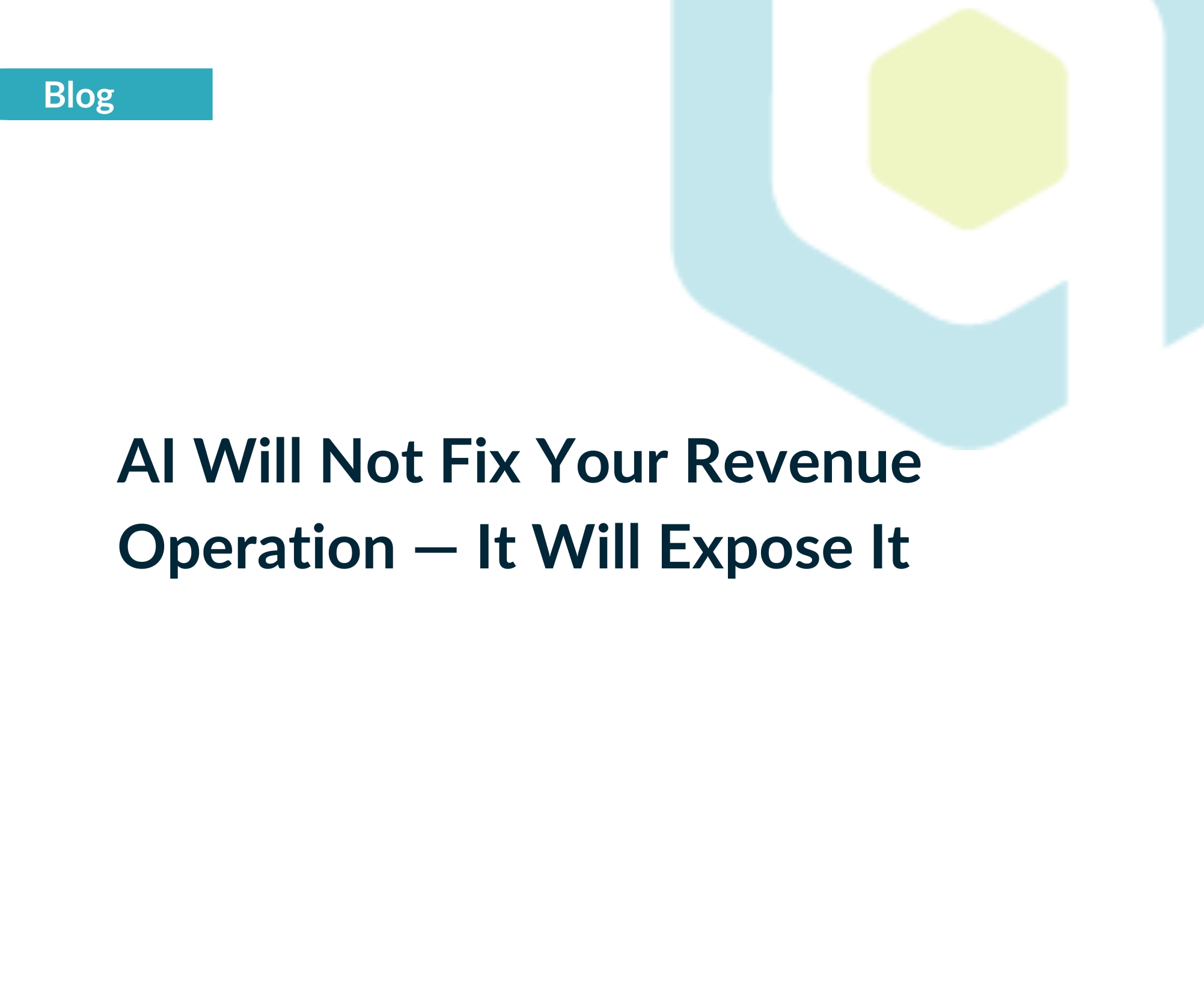 Blog

AI Will Not Fix Your Revenue Operation — It Will Expose It